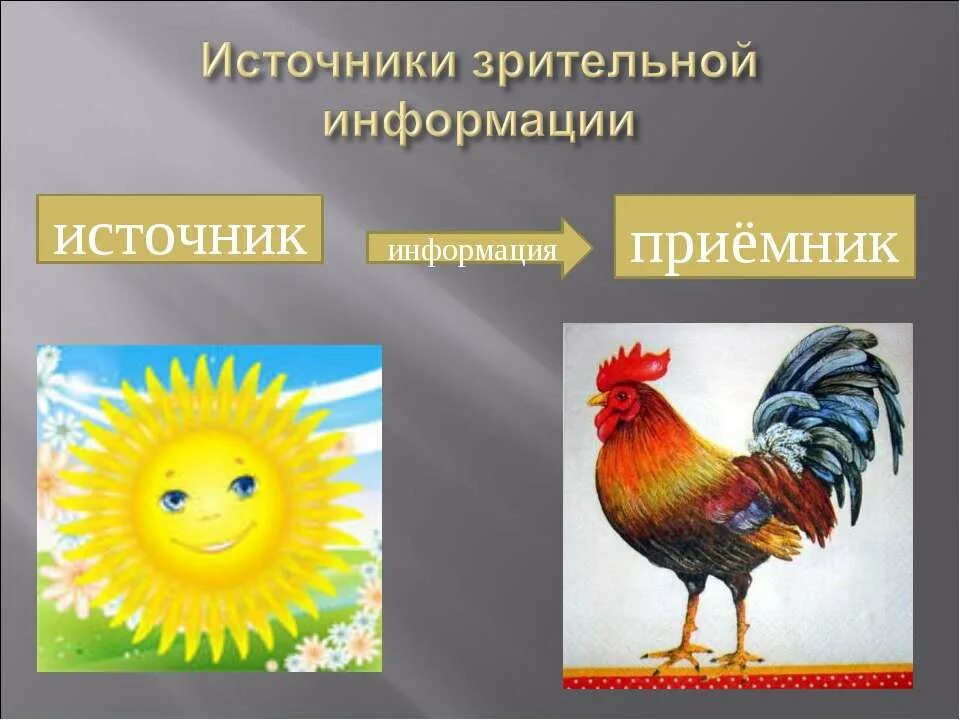 Источники зрительной информации

источник

информация

приёмник